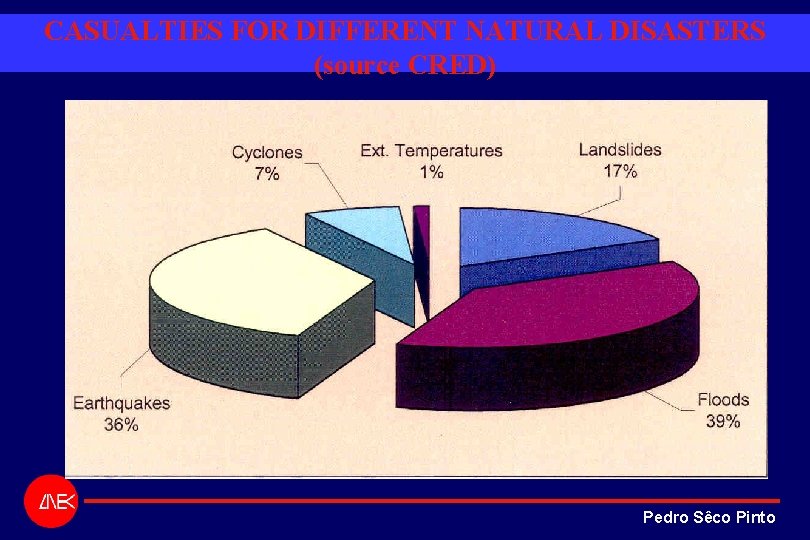 CASUALTIES FOR DIFFERENT NATURAL DISASTERS
(source CRED)

Cyclones
7%

Ext. Temperatures
1%

Landslides
17%

Earthquakes
36%

Floods
39%

LNEC

Pedro Sêco Pinto